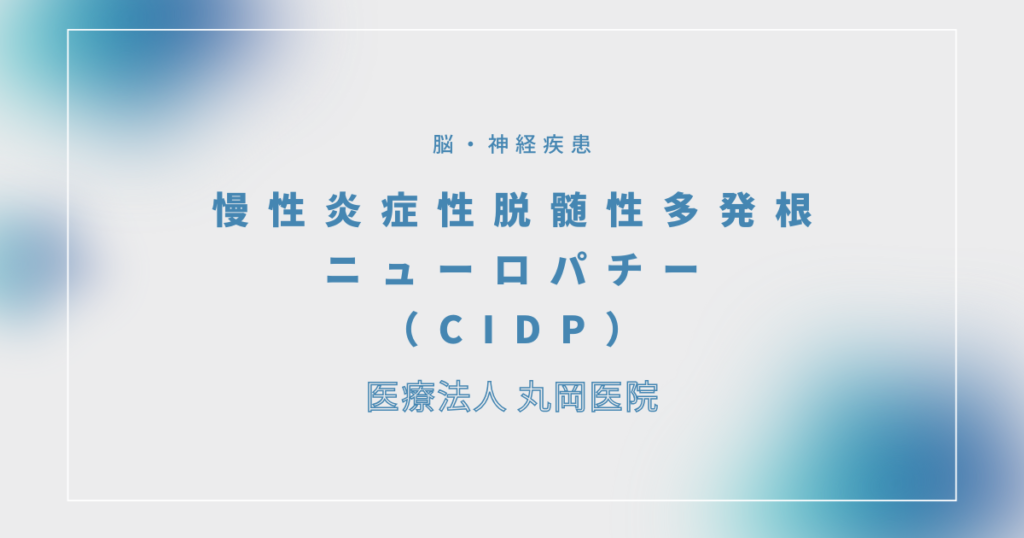 脳・神経疾患

慢性炎症性脱髄性多発根ニューロパチー（CIDP）

医療法人 丸岡医院